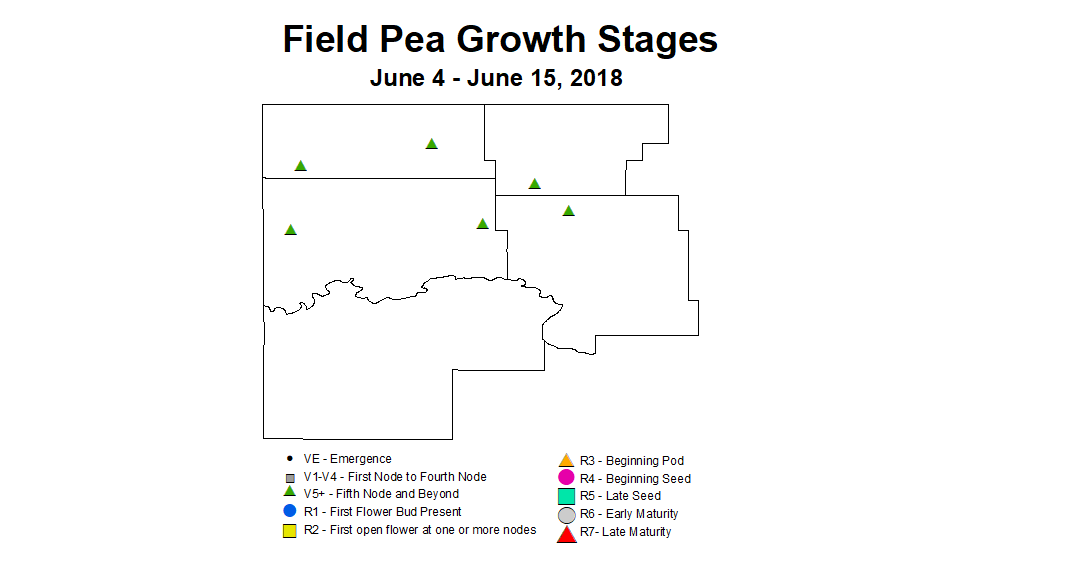 Field Pea Growth Stages
June 4 - June 15, 2018

VE - Emergence
V1-V4 - First Node to Fourth Node
V5+ - Fifth Node and Beyond
R1 - First Flower Bud Present
R2 - First open flower at one or more nodes

R3 - Beginning Pod
R4 - Beginning Seed
R5 - Late Seed
R6 - Early Maturity
R7- Late Maturity